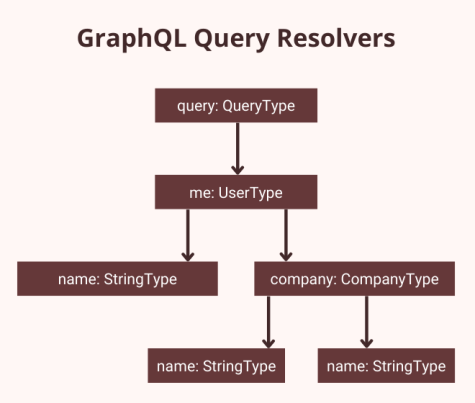 GraphQL Query Resolvers

query: QueryType

me: UserType

name: StringType

company: CompanyType

name: StringType

name: StringType